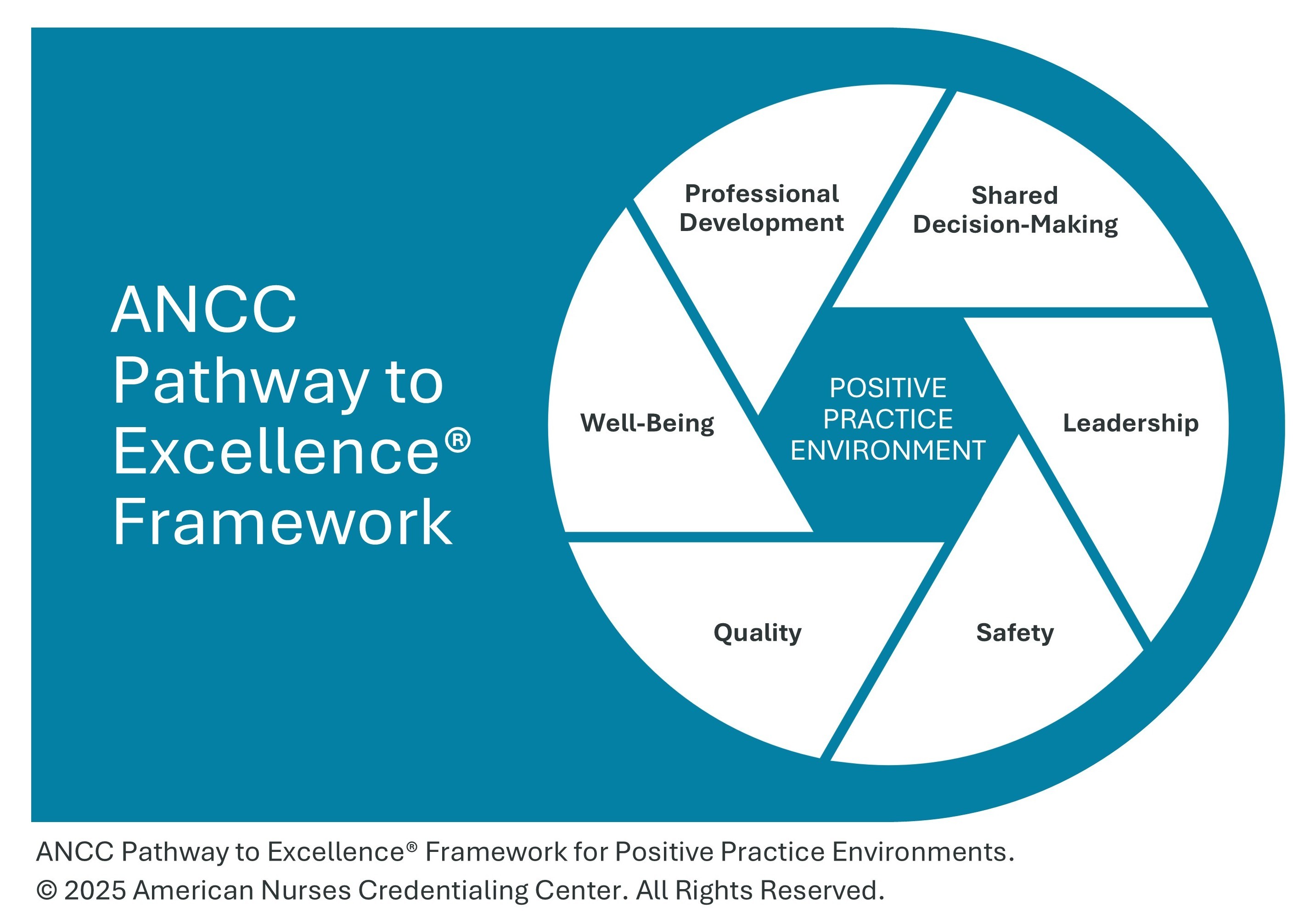 ANCC Pathway to Excellence® Framework

Professional Development

Shared Decision-Making

Well-Being

POSITIVE PRACTICE ENVIRONMENT

Leadership

Quality

Safety

ANCC Pathway to Excellence® Framework for Positive Practice Environments.
© 2025 American Nurses Credentialing Center. All Rights Reserved.